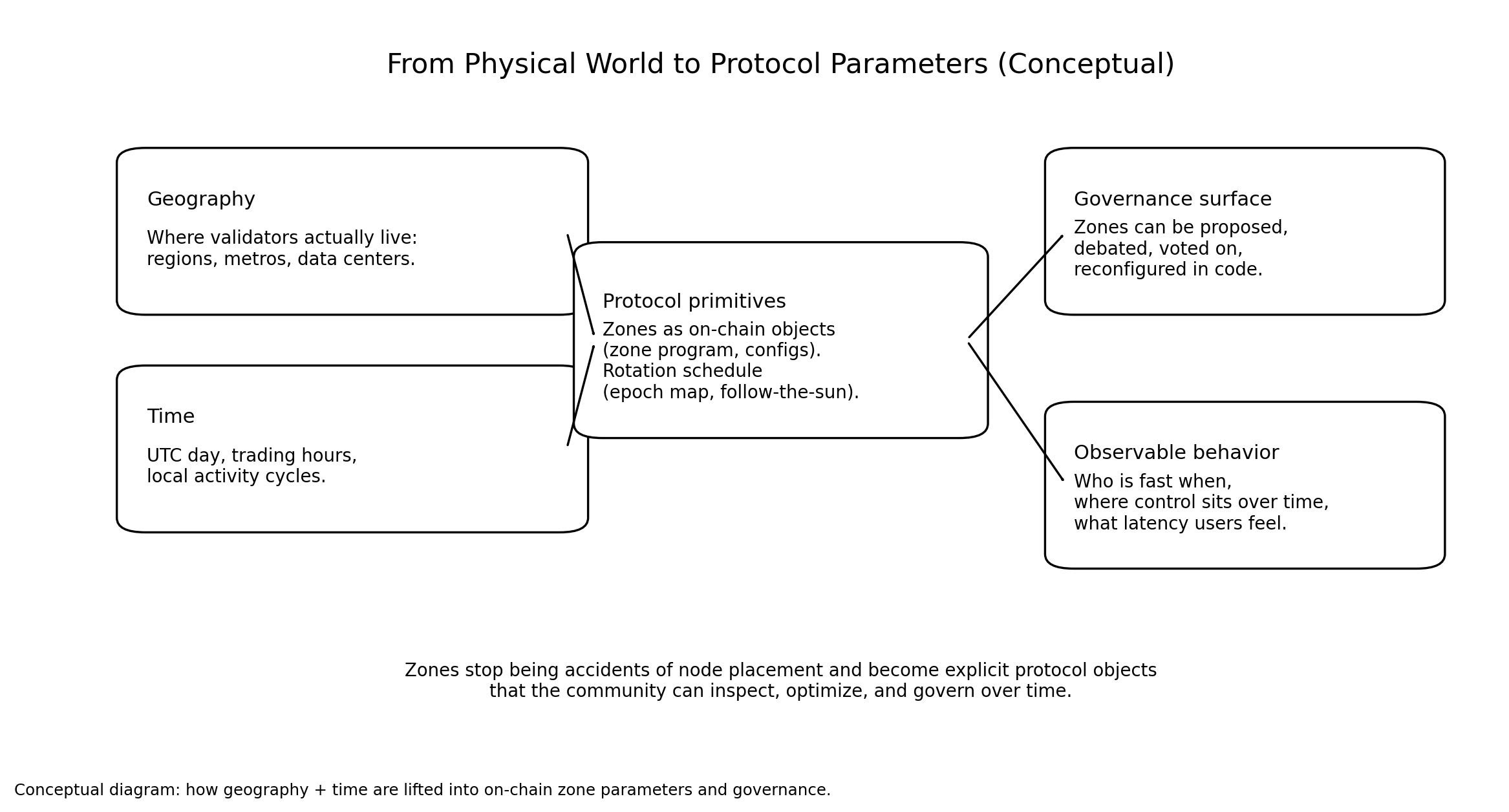 From Physical World to Protocol Parameters (Conceptual)

Geography

Where validators actually live: regions, metros, data centers.

Time

UTC day, trading hours, local activity cycles.

Protocol primitives

Zones as on-chain objects (zone program, configs). Rotation schedule (epoch map, follow-the-sun).

Governance surface

Zones can be proposed, debated, voted on, reconfigured in code.

Observable behavior

Who is fast when, where control sits over time, what latency users feel.

Zones stop being accidents of node placement and become explicit protocol objects that the community can inspect, optimize, and govern over time.

Conceptual diagram: how geography + time are lifted into on-chain zone parameters and governance.